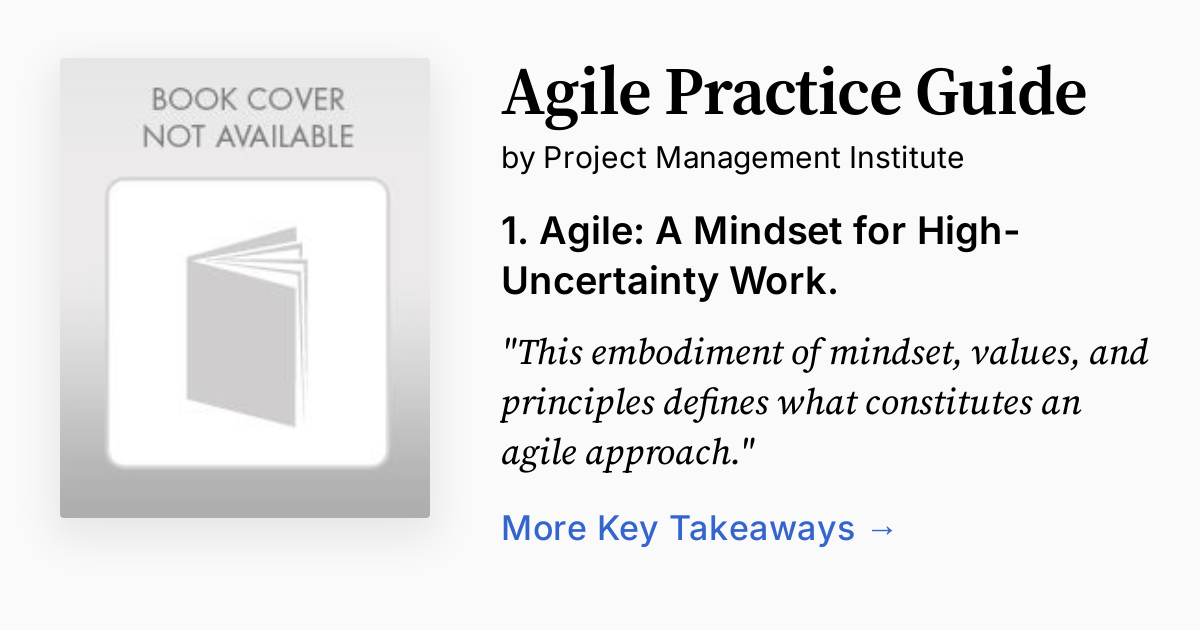 BOOK COVER
NOT AVAILABLE

Agile Practice Guide

by Project Management Institute

1. Agile: A Mindset for High-Uncertainty Work.

"This embodiment of mindset, values, and principles defines what constitutes an agile approach."

More Key Takeaways →